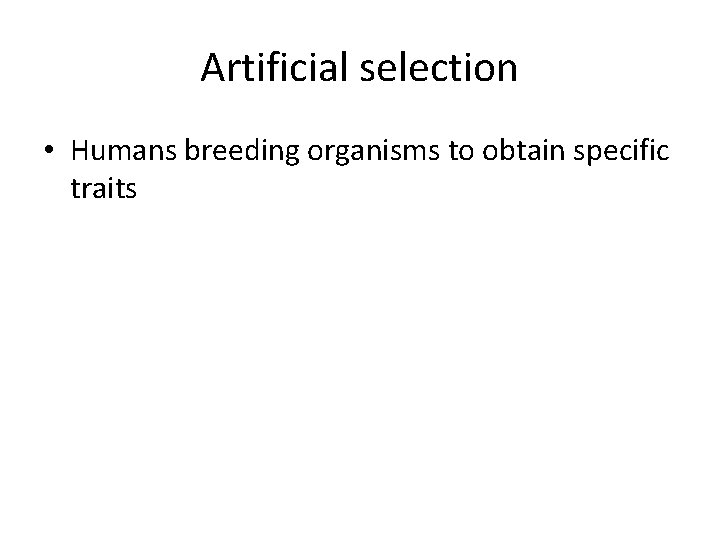 Artificial selection

• Humans breeding organisms to obtain specific traits